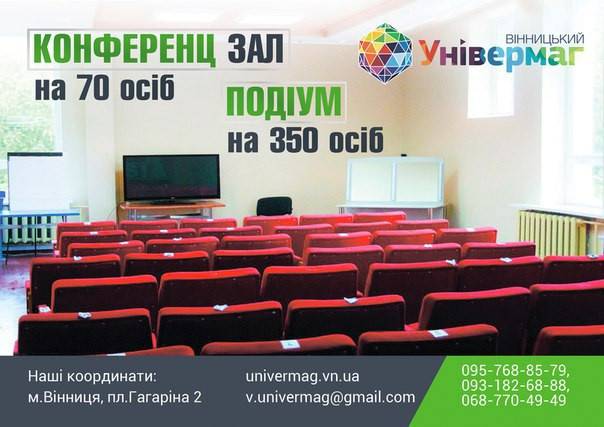 КОНФЕРЕНЦ ЗАЛ
на 70 осіб

ПОДІУМ
на 350 осіб

ВІННИЦЬКИЙ
Універмаг

Наші координати:
м.Вінниця, пл.Гагаріна 2

univermag.vn.ua
v.univermag@gmail.com

095-768-85-79,
093-182-68-88,
068-770-49-49